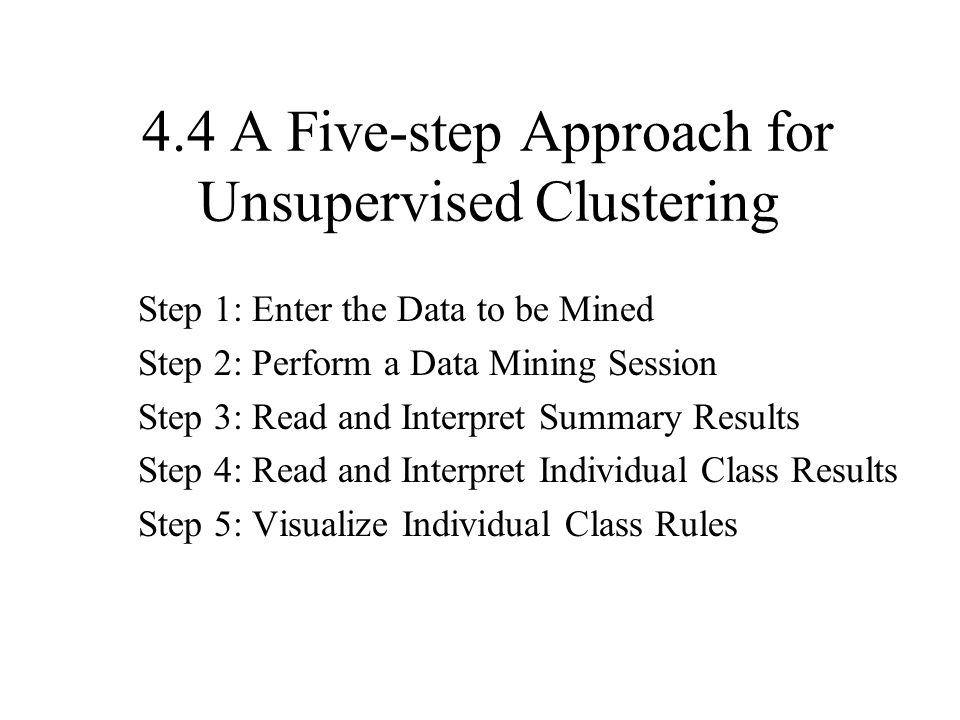 4.4 A Five-step Approach for Unsupervised Clustering

Step 1: Enter the Data to be Mined

Step 2: Perform a Data Mining Session

Step 3: Read and Interpret Summary Results

Step 4: Read and Interpret Individual Class Results

Step 5: Visualize Individual Class Rules